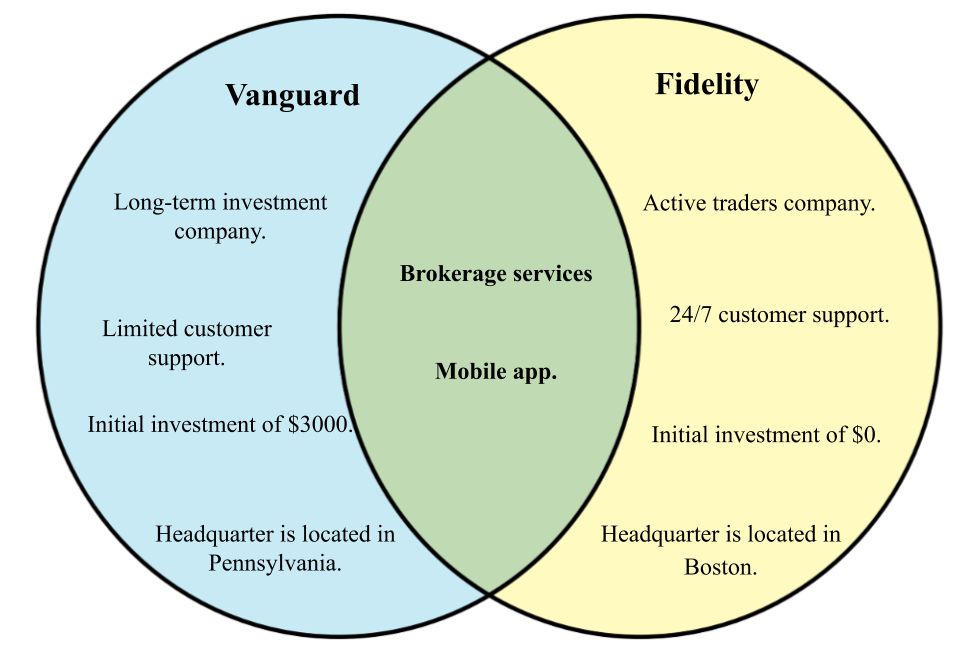 Vanguard

Long-term investment company.

Limited customer support.

Initial investment of \$3000.

Headquarter is located in Pennsylvania.

Brokerage services

Mobile app.

Fidelity

Active traders company.

24/7 customer support.

Initial investment of \$0.

Headquarter is located in Boston.